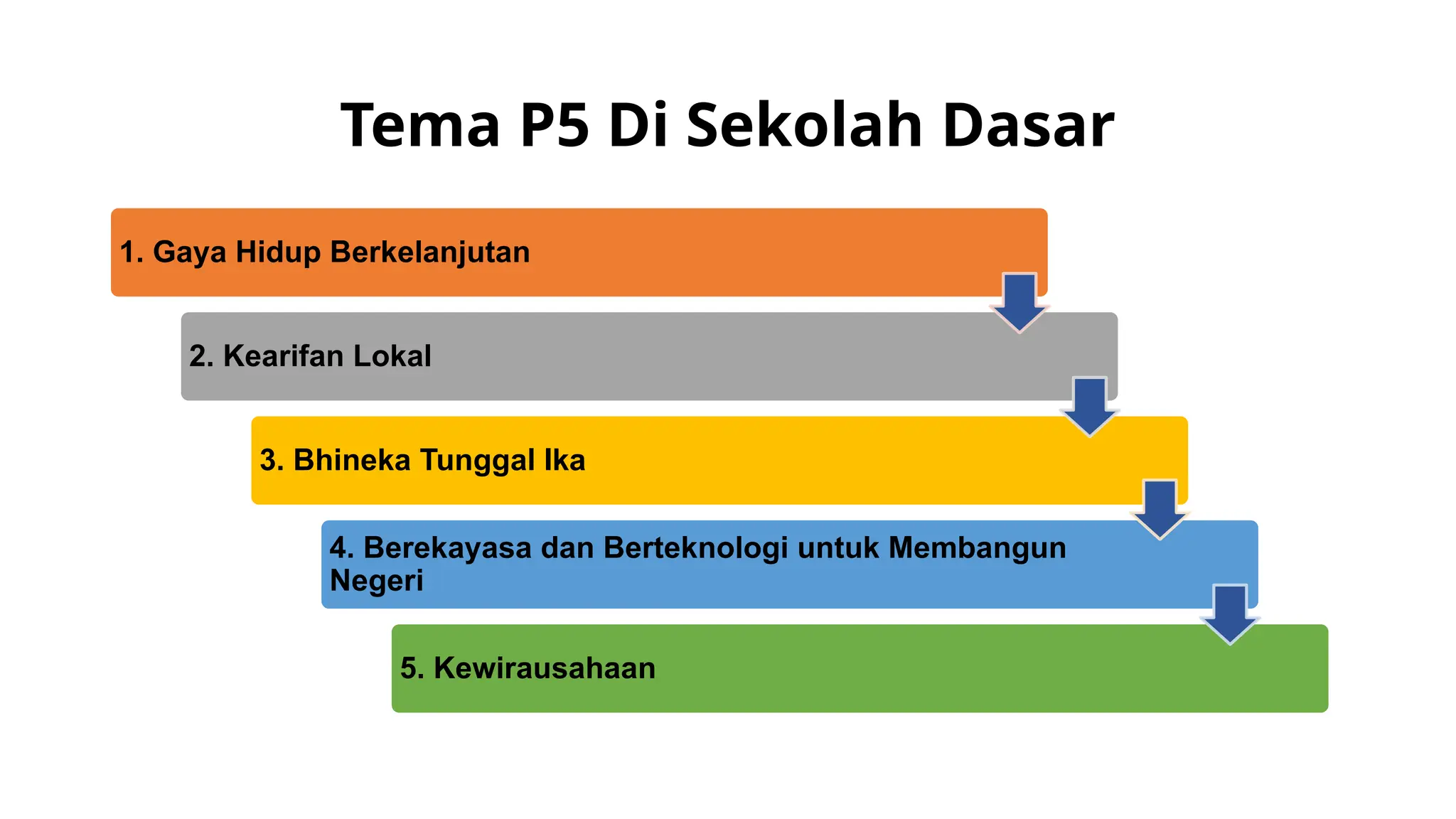 Tema P5 Di Sekolah Dasar

1. Gaya Hidup Berkelanjutan

2. Kearifan Lokal

3. Bhineka Tunggal Ika

4. Berekayasa dan Berteknologi untuk Membangun Negeri

5. Kewirausahaan